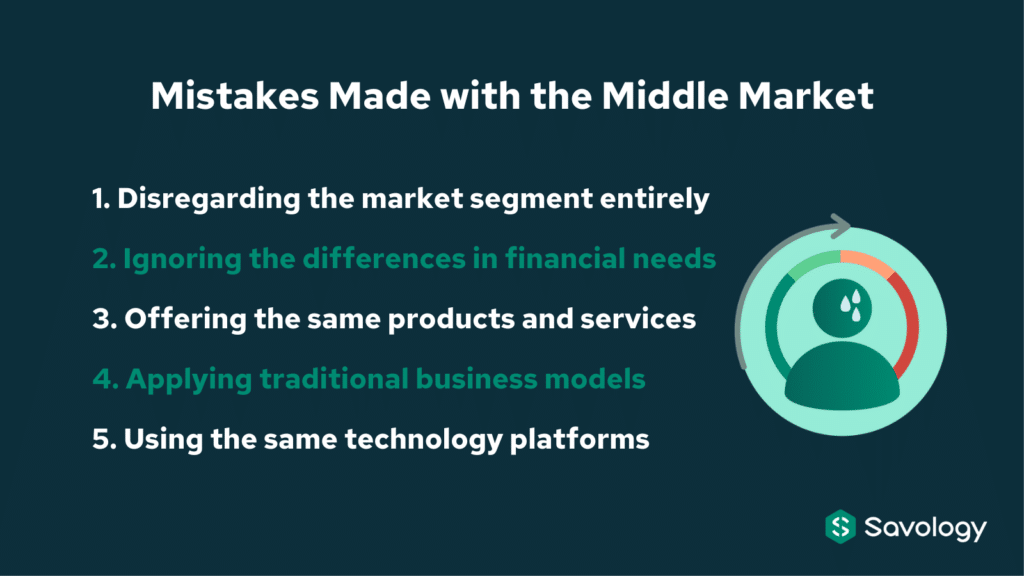 Mistakes Made with the Middle Market

1. Disregarding the market segment entirely

2. Ignoring the differences in financial needs

3. Offering the same products and services

4. Applying traditional business models

5. Using the same technology platforms

Savology